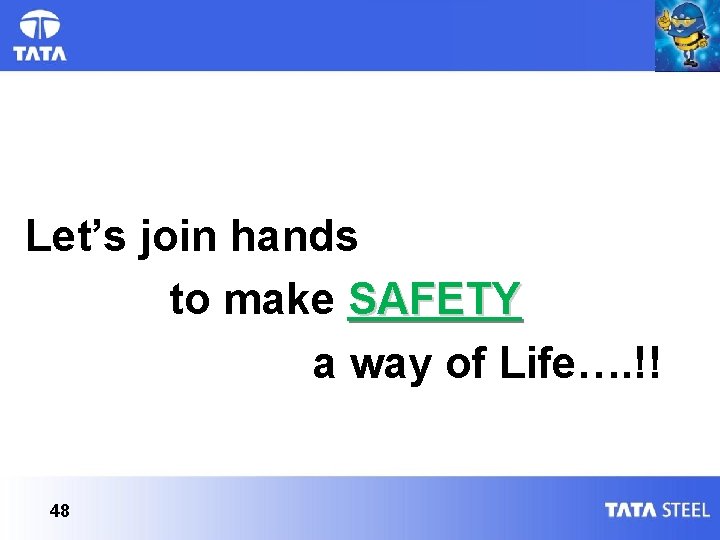 TATA

Let's join hands to make SAFETY a way of Life….!!

48

TATA STEEL